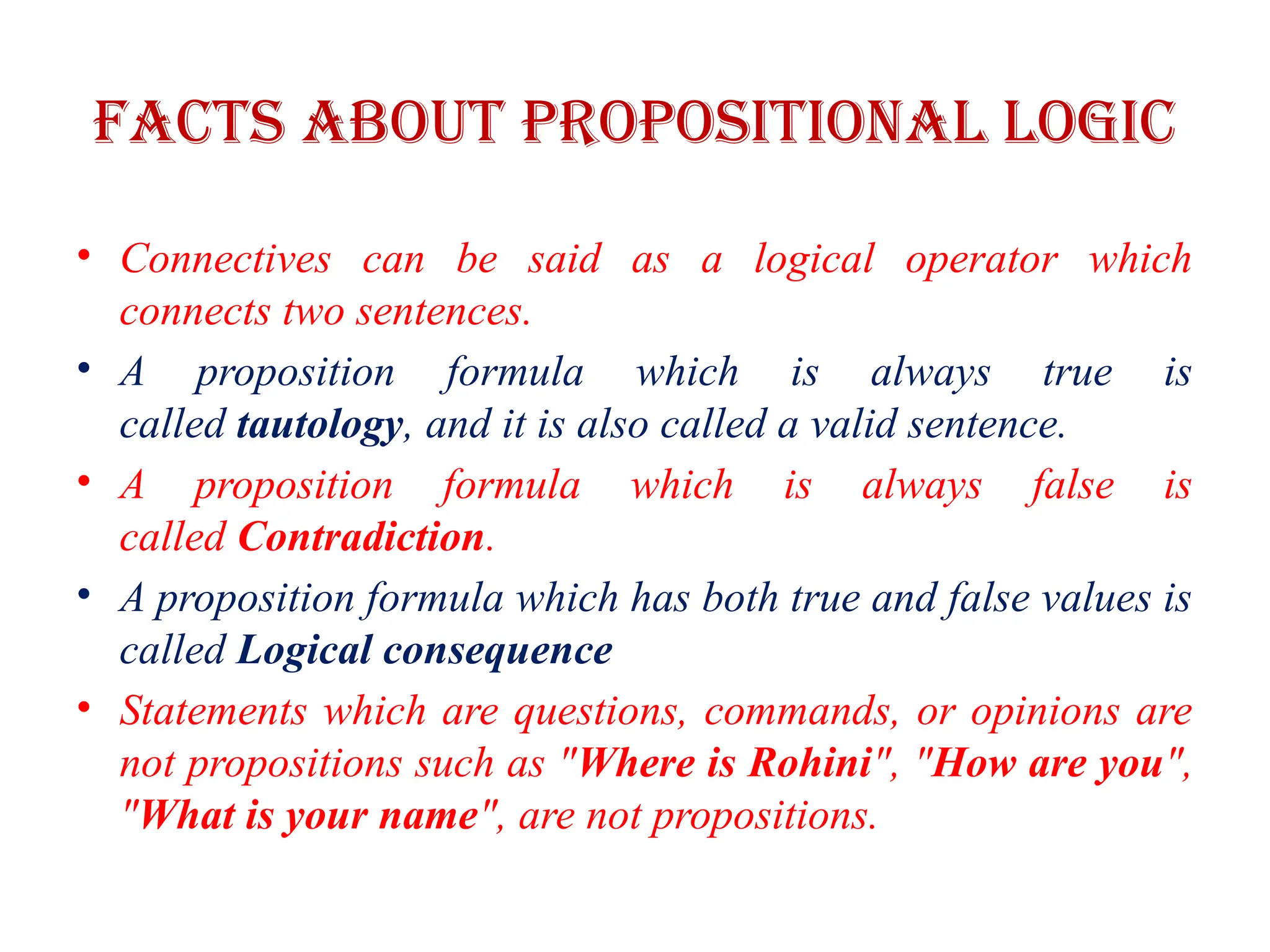 FACTS ABOUT PROPOSITIONAL LOGIC

• Connectives can be said as a logical operator which connects two sentences.

• A proposition formula which is always true is called tautology, and it is also called a valid sentence.

• A proposition formula which is always false is called Contradiction.

• A proposition formula which has both true and false values is called Logical consequence

• Statements which are questions, commands, or opinions are not propositions such as "Where is Rohini", "How are you", "What is your name", are not propositions.